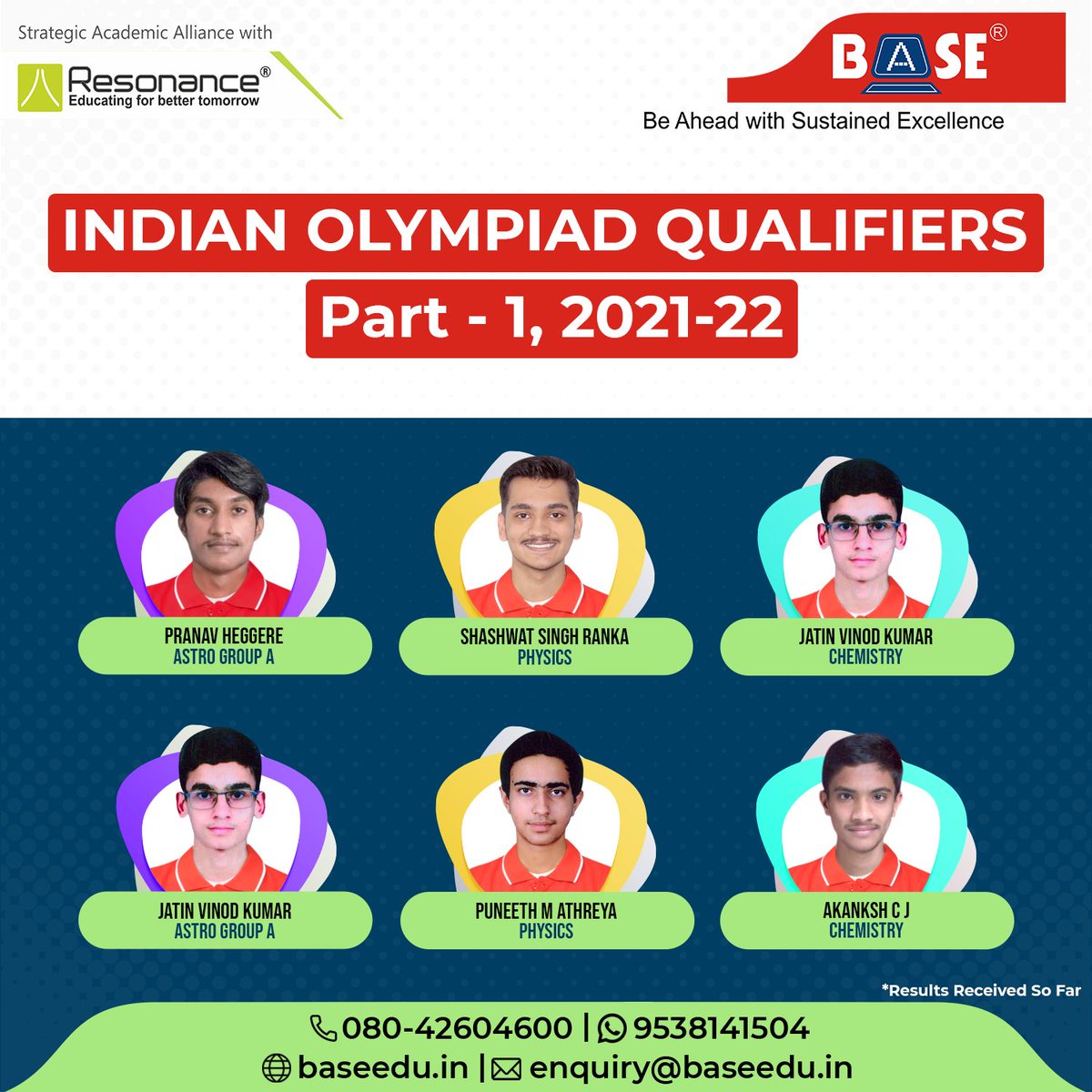 Strategic Academic Alliance with

Resonance®
Educating for better tomorrow

BASE®
Be Ahead with Sustained Excellence

INDIAN OLYMPIAD QUALIFIERS
Part - 1, 2021-22

PRANAV HEGGERE
ASTRO GROUP A

SHASHWAT SINGH RANKA
PHYSICS

JATIN VINOD KUMAR
CHEMISTRY

JATIN VINOD KUMAR
ASTRO GROUP A

PUNEETH M ATHREYA
PHYSICS

AKANKSH C J
CHEMISTRY

*Results Received So Far

080-42604600 | 9538141504
baseedu.in | enquiry@baseedu.in